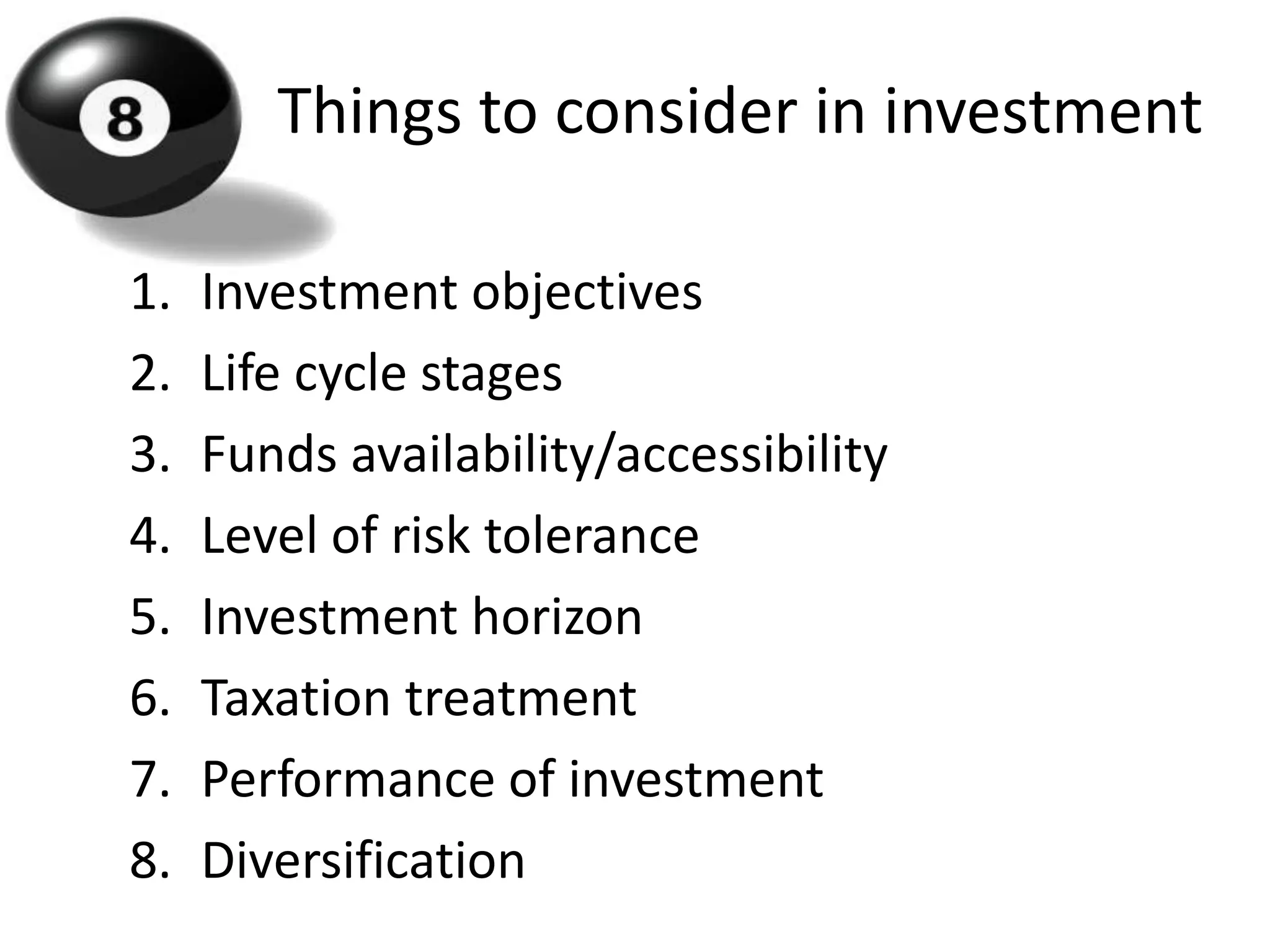 8

Things to consider in investment

1. Investment objectives
2. Life cycle stages
3. Funds availability/accessibility
4. Level of risk tolerance
5. Investment horizon
6. Taxation treatment
7. Performance of investment
8. Diversification